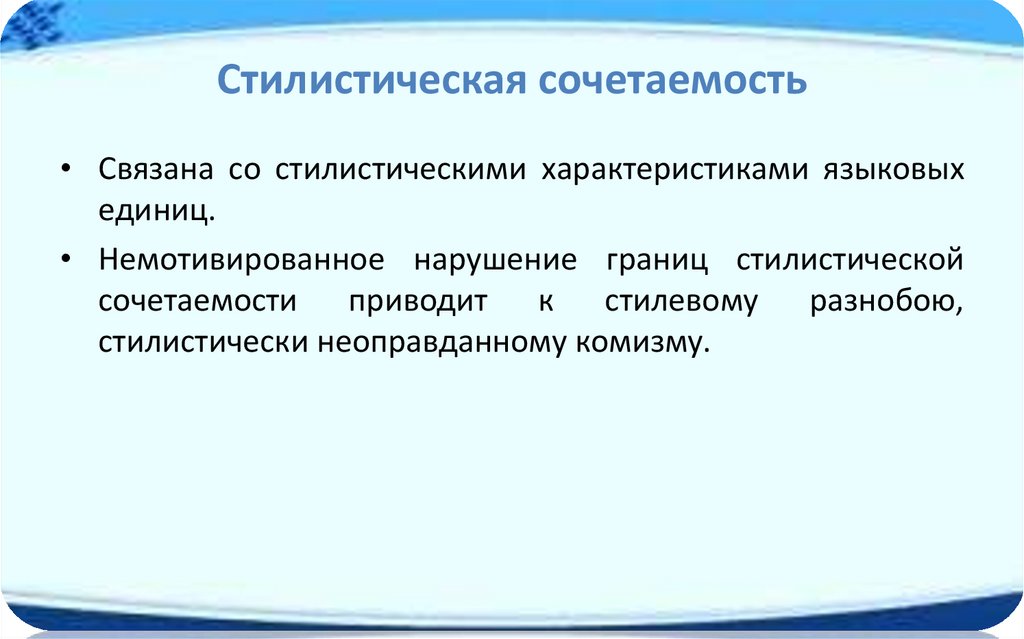 Стилистическая сочетаемость

• Связана со стилистическими характеристиками языковых единиц.

• Немотивированное нарушение границ стилистической сочетаемости приводит к стилевому разнобою, стилистически неоправданному комизму.